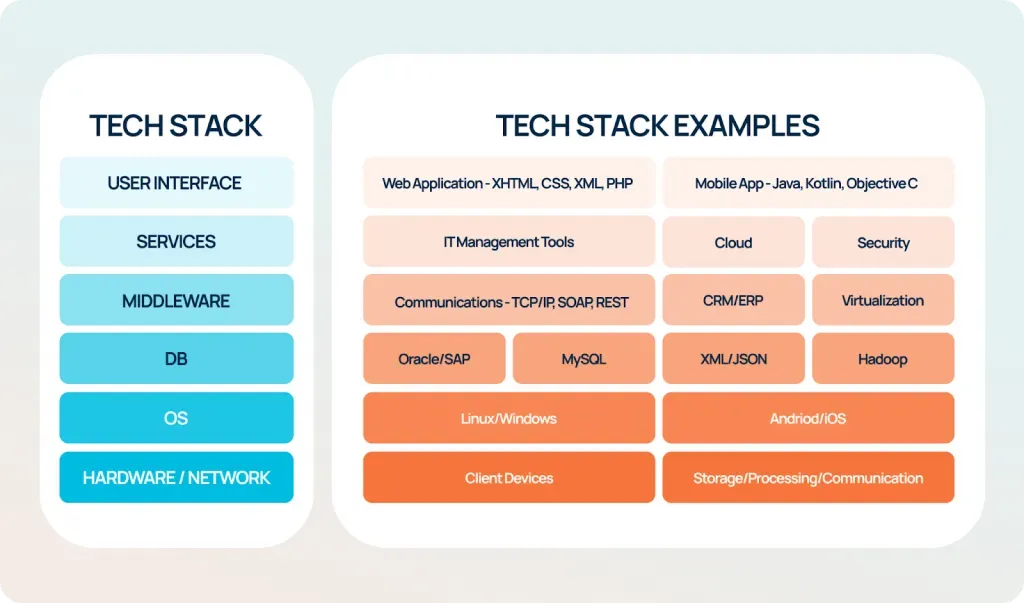 TECH STACK

USER INTERFACE

SERVICES

MIDDLEWARE

DB

OS

HARDWARE / NETWORK

TECH STACK EXAMPLES

Web Application - XHTML, CSS, XML, PHP

Mobile App - Java, Kotlin, Objective C

IT Management Tools

Cloud

Security

Communications - TCP/IP, SOAP, REST

CRM/ERP

Virtualization

Oracle/SAP

MySQL

XML/JSON

Hadoop

Linux/Windows

Andriod/iOS

Client Devices

Storage/Processing/Communication